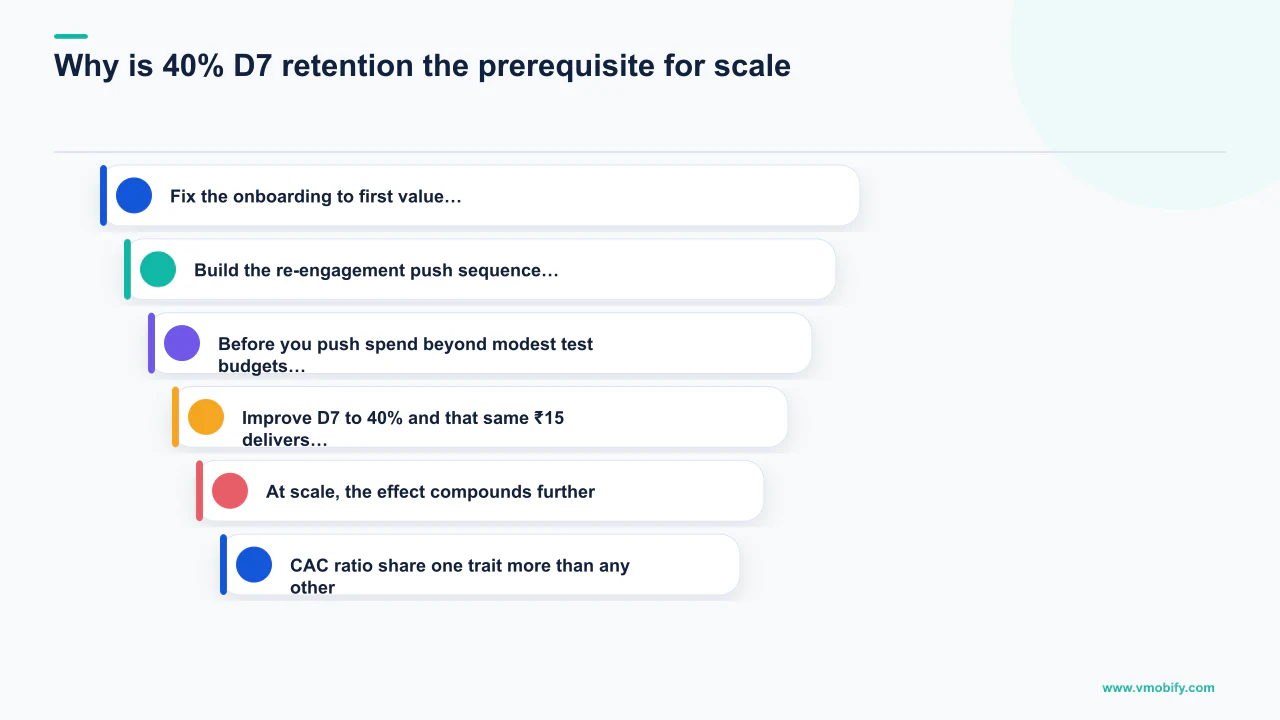 Why is 40% D7 retention the prerequisite for scale

Fix the onboarding to first value…

Build the re-engagement push sequence…

Before you push spend beyond modest test budgets…

Improve D7 to 40% and that same ₹15 delivers…

At scale, the effect compounds further

CAC ratio share one trait more than any other

www.vmobify.com